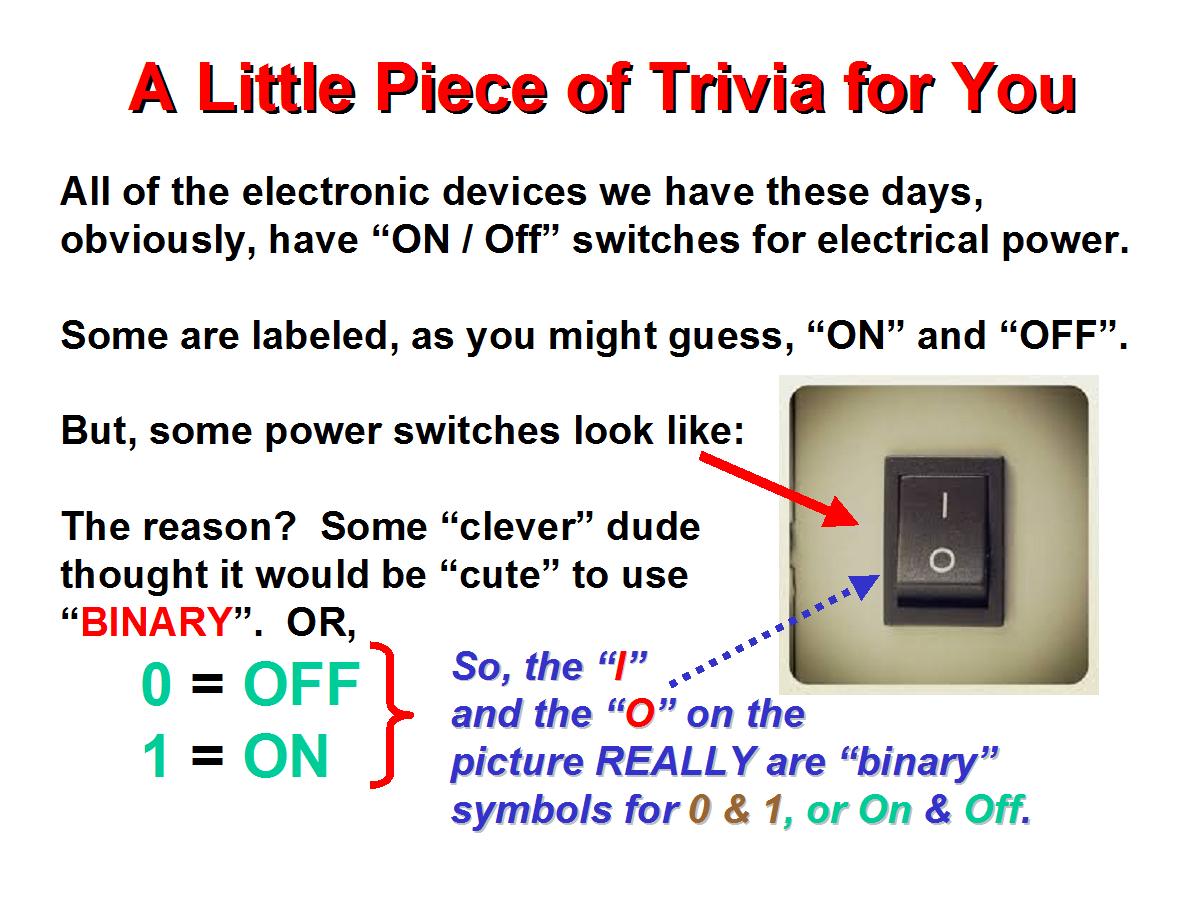 A Little Piece of Trivia for You

All of the electronic devices we have these days, obviously, have “ON / Off” switches for electrical power.

Some are labeled, as you might guess, “ON” and “OFF”.

But, some power switches look like:

The reason? Some “clever” dude thought it would be “cute” to use “BINARY”. OR,

0 = OFF
1 = ON

So, the “I” and the “O” on the picture REALLY are “binary” symbols for 0 & 1, or On & Off.

I
O